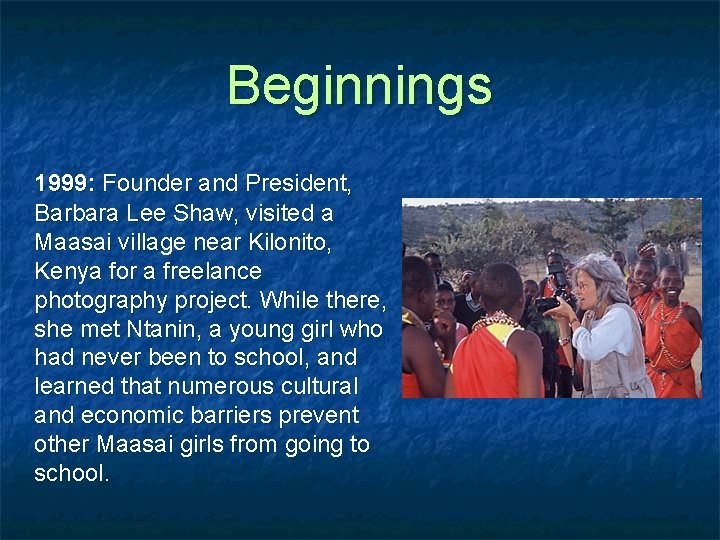 Beginnings

1999: Founder and President, Barbara Lee Shaw, visited a Maasai village near Kilonito, Kenya for a freelance photography project. While there, she met Ntanin, a young girl who had never been to school, and learned that numerous cultural and economic barriers prevent other Maasai girls from going to school.